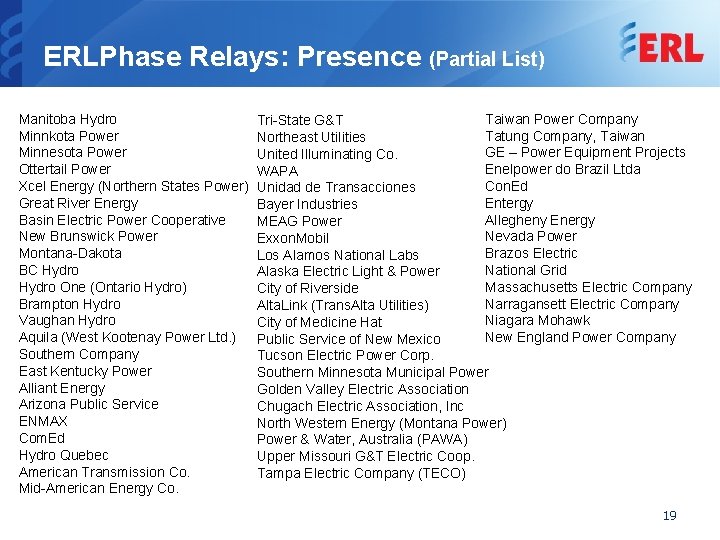 ERLPhase Relays: Presence (Partial List)

ERL

Manitoba Hydro
Minnkota Power
Minnesota Power
Ottertail Power
Xcel Energy (Northern States Power)
Great River Energy
Basin Electric Power Cooperative
New Brunswick Power
Montana-Dakota
BC Hydro
Hydro One (Ontario Hydro)
Brampton Hydro
Vaughan Hydro
Aquila (West Kootenay Power Ltd.)
Southern Company
East Kentucky Power
Alliant Energy
Arizona Public Service
ENMAX
ComEd
Hydro Quebec
American Transmission Co.
Mid-American Energy Co.

Tri-State G&T
Northeast Utilities
United Illuminating Co.
WAPA
Unidad de Transacciones
Bayer Industries
MEAG Power
ExxonMobil
Los Alamos National Labs
Alaska Electric Light & Power
City of Riverside
AltaLink (TransAlta Utilities)
City of Medicine Hat
Public Service of New Mexico
Tucson Electric Power Corp.
Southern Minnesota Municipal Power
Golden Valley Electric Association
Chugach Electric Association, Inc
North Western Energy (Montana Power)
Power & Water, Australia (PAWA)
Upper Missouri G&T Electric Coop.
Tampa Electric Company (TECO)

Taiwan Power Company
Tatung Company, Taiwan
GE – Power Equipment Projects
Enelpower do Brazil Ltda
ConEd
Entergy
Allegheny Energy
Nevada Power
Brazos Electric
National Grid
Massachusetts Electric Company
Narragansett Electric Company
Niagara Mohawk
New England Power Company

19